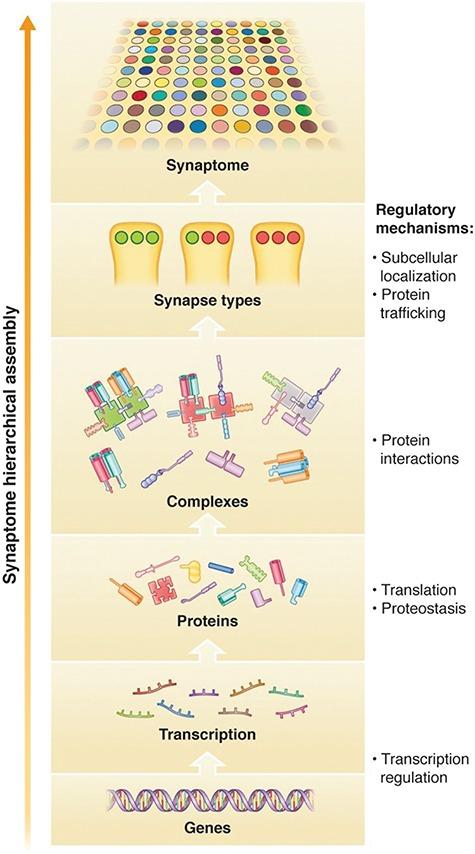 Synaptome hierarchical assembly

Synaptome

Synapse types

Complexes

Proteins

Transcription

Genes

Regulatory mechanisms:

• Subcellular localization
• Protein trafficking

• Protein interactions

• Translation
• Proteostasis

• Transcription regulation